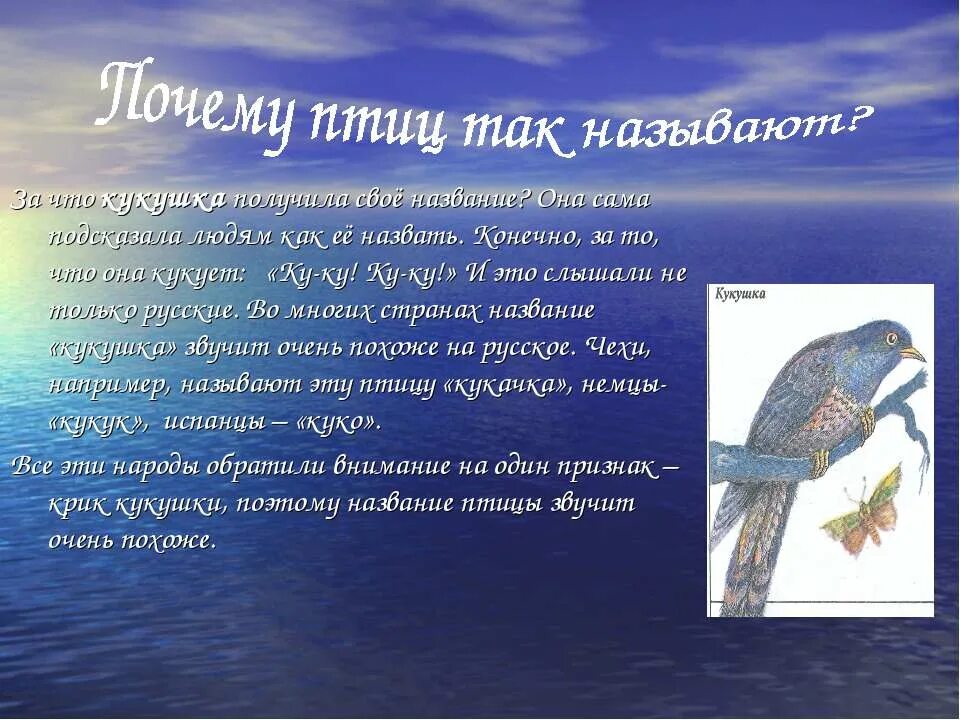 Почему птиц так называют?

За что кукушка получила своё название? Она сама подсказала людям как её назвать. Конечно, за то, что она кукует: «Ку-ку! Ку-ку!» И это слышали не только русские. Во многих странах название «кукушка» звучит очень похоже на русское. Чехи, например, называют эту птицу «кукачка», немцы- «кукук», испанцы – «куко».

Все эти народы обратили внимание на один признак – крик кукушки, поэтому название птицы звучит очень похоже.

Кукушка